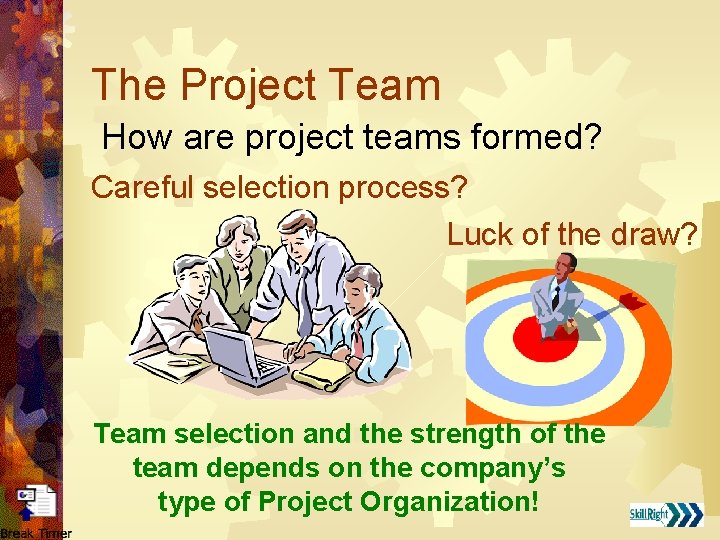 The Project Team

How are project teams formed?

Careful selection process?

Luck of the draw?

Team selection and the strength of the team depends on the company's type of Project Organization!

Break Timer

SkillRight